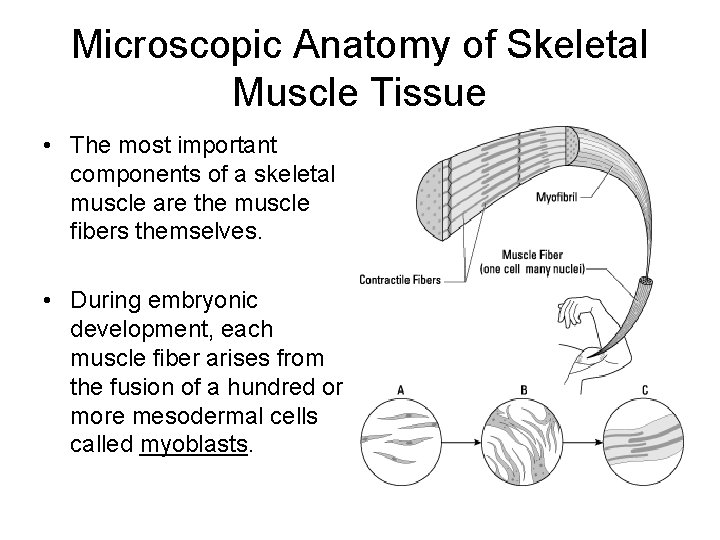 Microscopic Anatomy of Skeletal Muscle Tissue

• The most important components of a skeletal muscle are the muscle fibers themselves.

• During embryonic development, each muscle fiber arises from the fusion of a hundred or more mesodermal cells called myoblasts.

Myofibril

Muscle Fiber
(one cell many nuclei)

Contractile Fibers

A

B

C